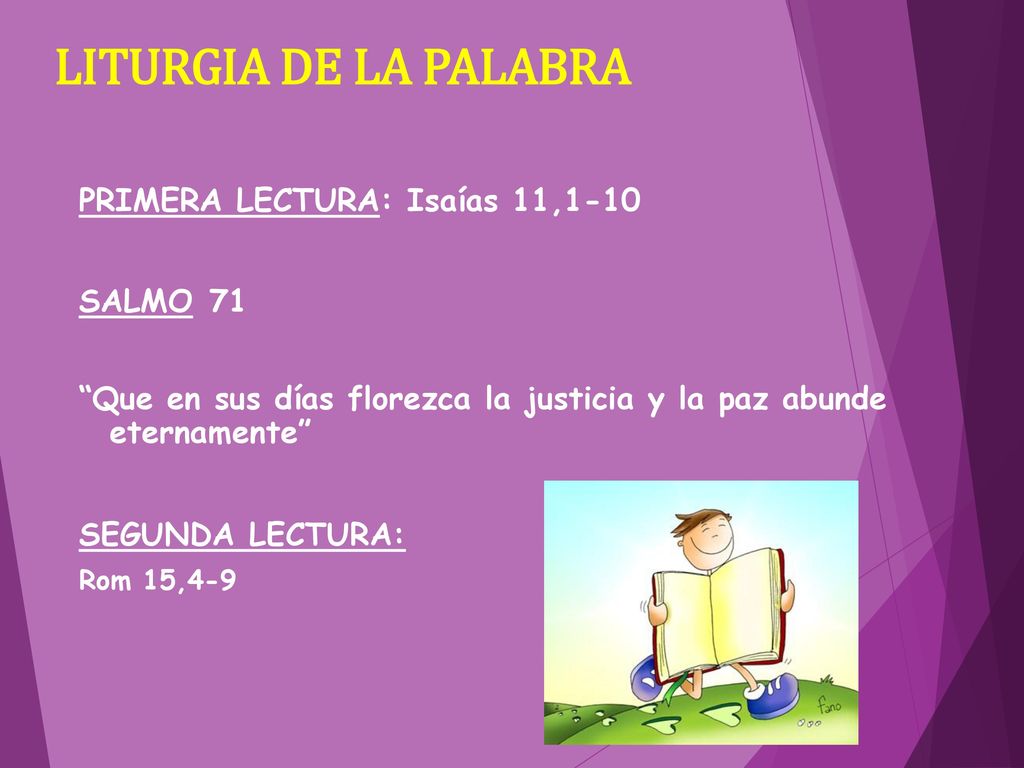 LITURGIA DE LA PALABRA

PRIMERA LECTURA: Isaías 11,1-10

SALMO 71

“Que en sus días florezca la justicia y la paz abunde eternamente”

SEGUNDA LECTURA:
Rom 15,4-9

fano